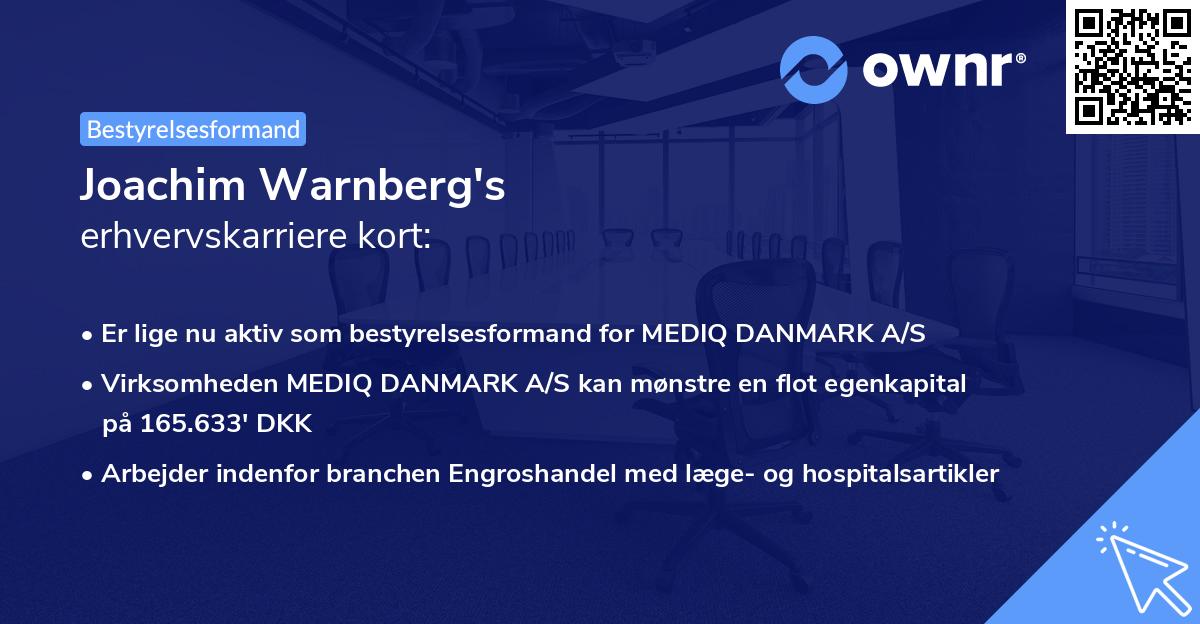 ownr®

Bestyrelsesformand

Joachim Warnberg's
erhvervskarriere kort:

• Er lige nu aktiv som bestyrelsesformand for MEDIQ DANMARK A/S

• Virksomheden MEDIQ DANMARK A/S kan mønstre en flot egenkapital på 165.633' DKK

• Arbejder indenfor branchen Engroshandel med læge- og hospitalsartikler